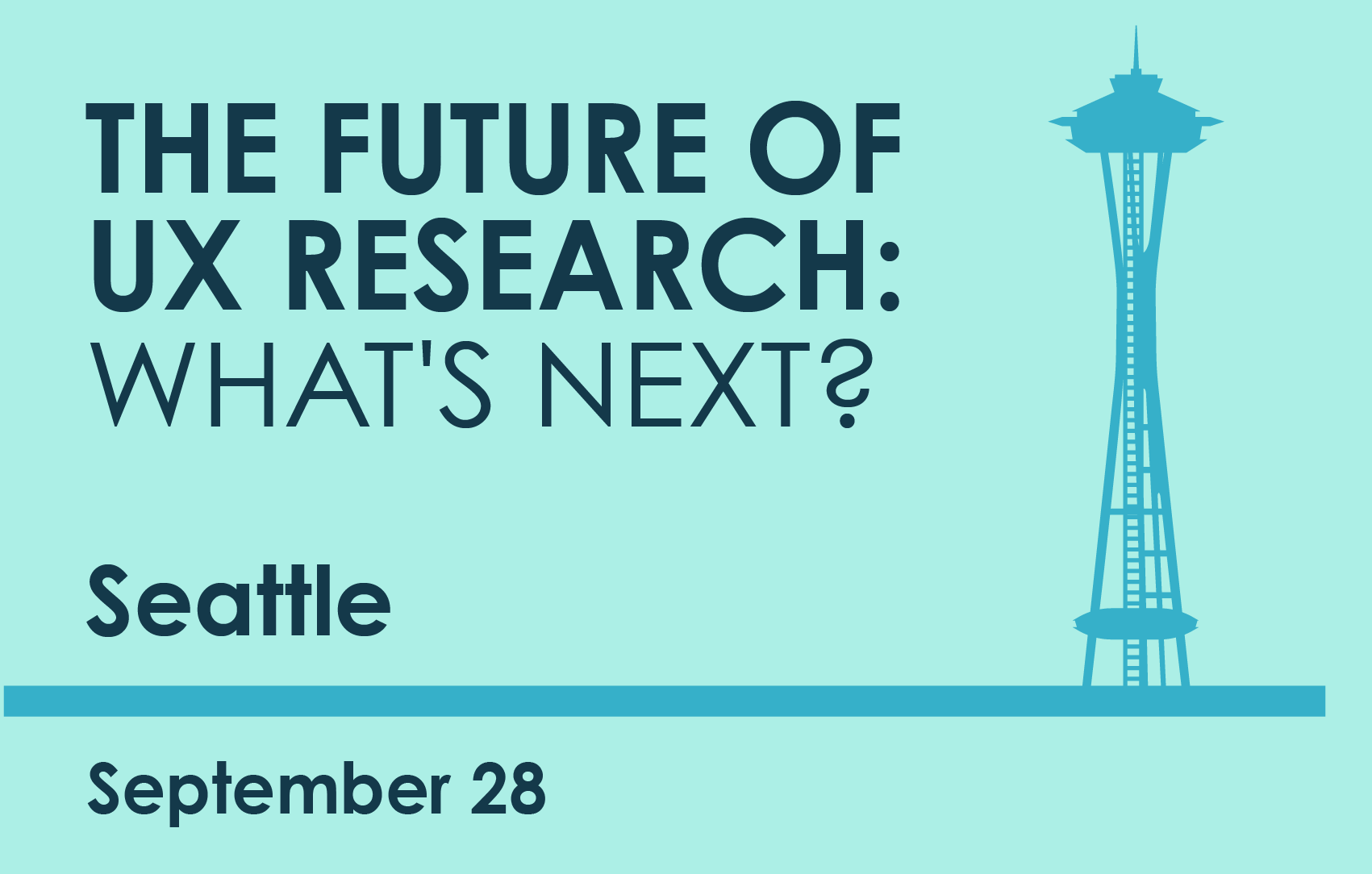 THE FUTURE OF UX RESEARCH: WHAT'S NEXT?

Seattle

September 28